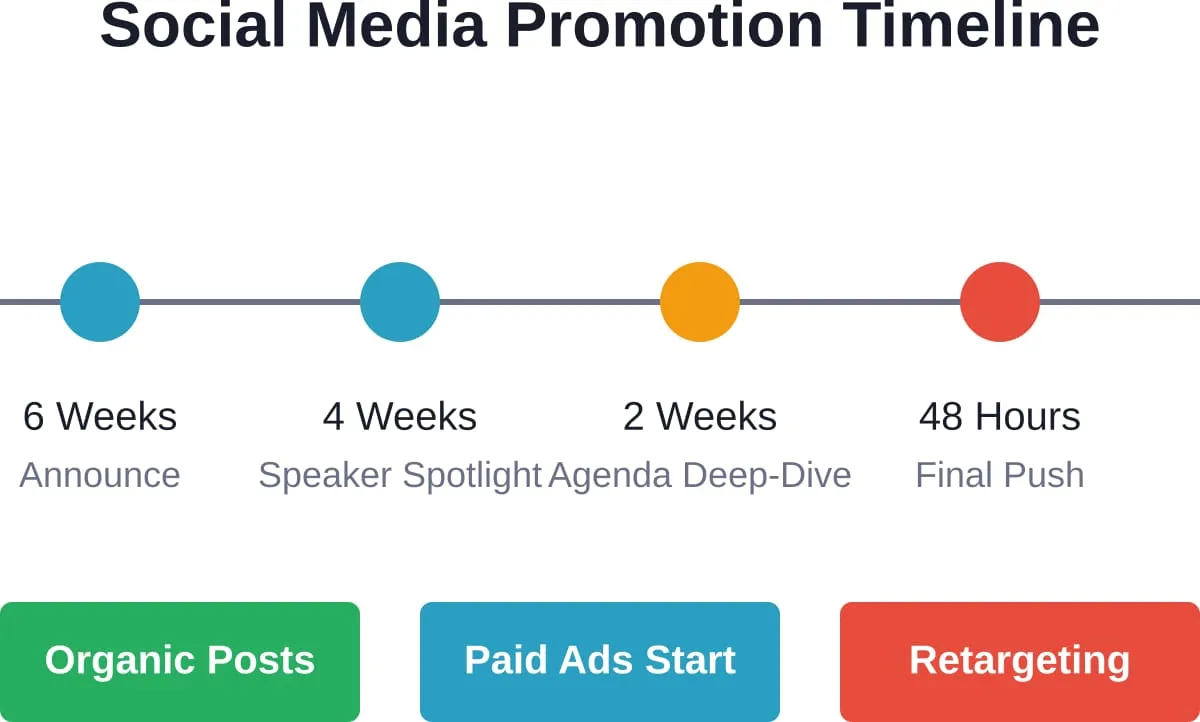 Social Media Promotion Timeline

6 Weeks
Announce

4 Weeks
Speaker Spotlight

2 Weeks
Agenda Deep-Dive

48 Hours
Final Push

Organic Posts

Paid Ads Start

Retargeting